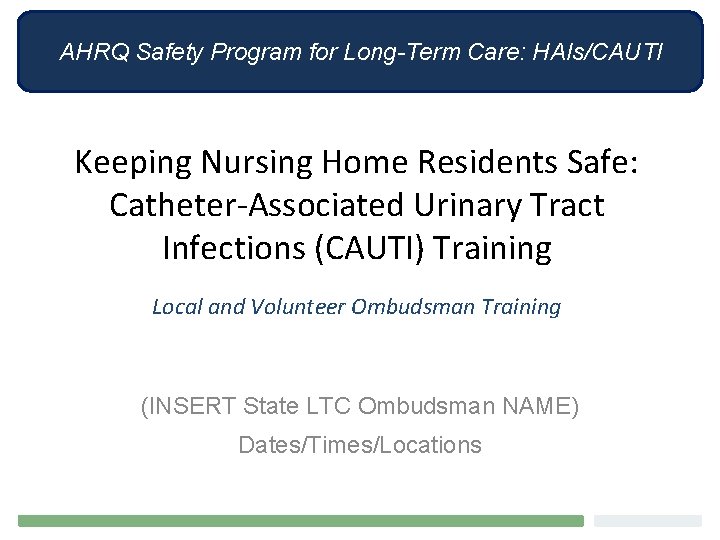 AHRQ Safety Program for Long-Term Care: HAIs/CAUTI

Keeping Nursing Home Residents Safe: Catheter-Associated Urinary Tract Infections (CAUTI) Training

Local and Volunteer Ombudsman Training

(INSERT State LTC Ombudsman NAME)

Dates/Times/Locations